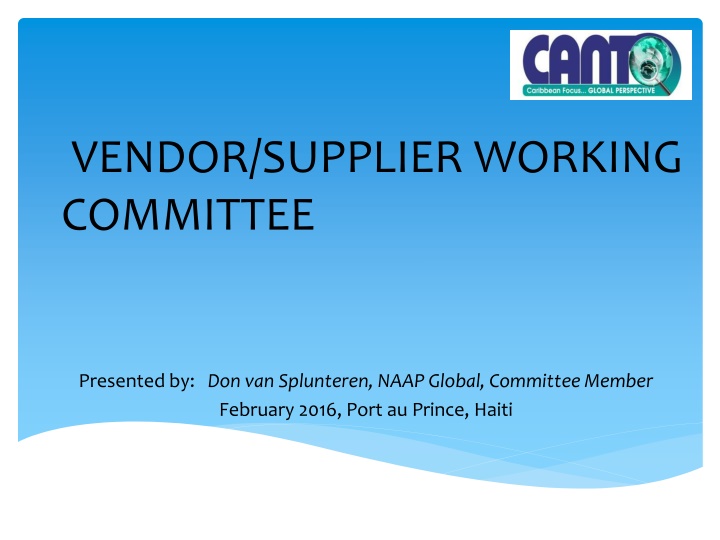 CANTO
Caribbean Focus... GLOBAL PERSPECTIVE

VENDOR/SUPPLIER WORKING COMMITTEE

Presented by: Don van Splunteren, NAAP Global, Committee Member
February 2016, Port au Prince, Haiti